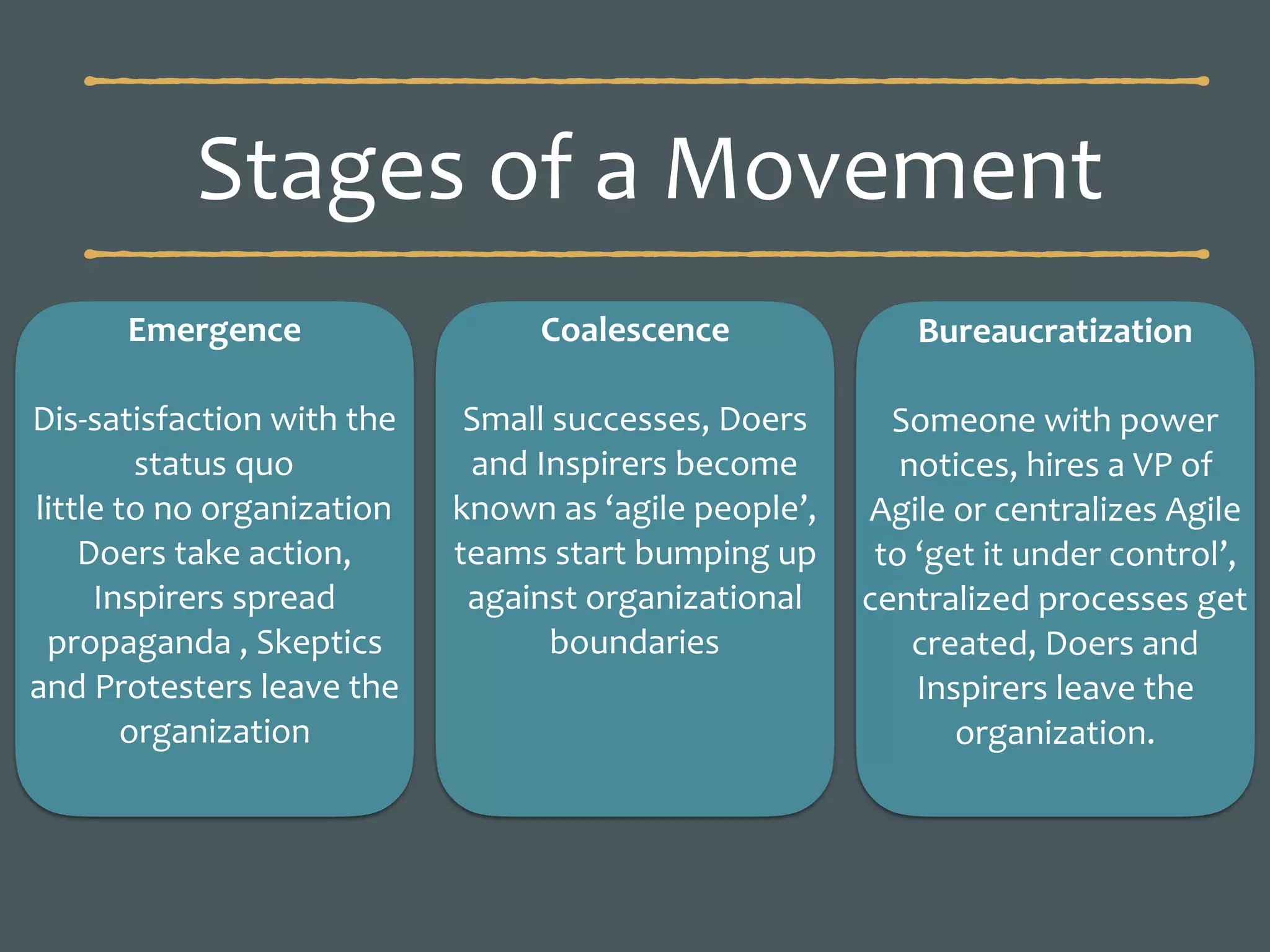 Stages of a Movement

Emergence

Dis-satisfaction with the status quo
little to no organization
Doers take action, Inspirers spread propaganda , Skeptics and Protesters leave the organization

Coalescence

Small successes, Doers and Inspirers become known as ‘agile people’, teams start bumping up against organizational boundaries

Bureaucratization

Someone with power notices, hires a VP of Agile or centralizes Agile to ‘get it under control’, centralized processes get created, Doers and Inspirers leave the organization.